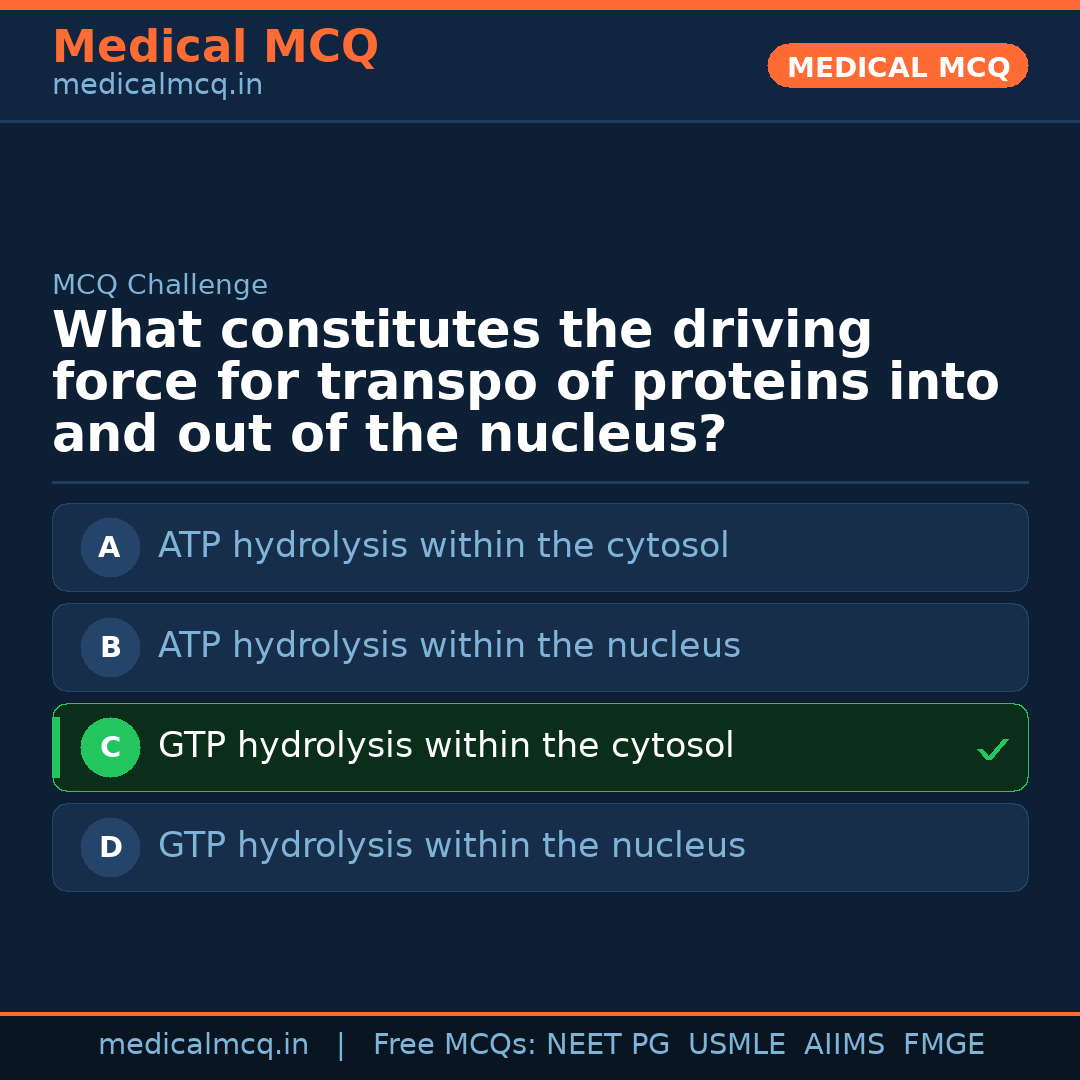 Medical MCQ
medicalmcq.in

MEDICAL MCQ

MCQ Challenge

What constitutes the driving force for transpo of proteins into and out of the nucleus?

A ATP hydrolysis within the cytosol

B ATP hydrolysis within the nucleus

C GTP hydrolysis within the cytosol ✓

D GTP hydrolysis within the nucleus

medicalmcq.in | Free MCQs: NEET PG USMLE AIIMS FMGE